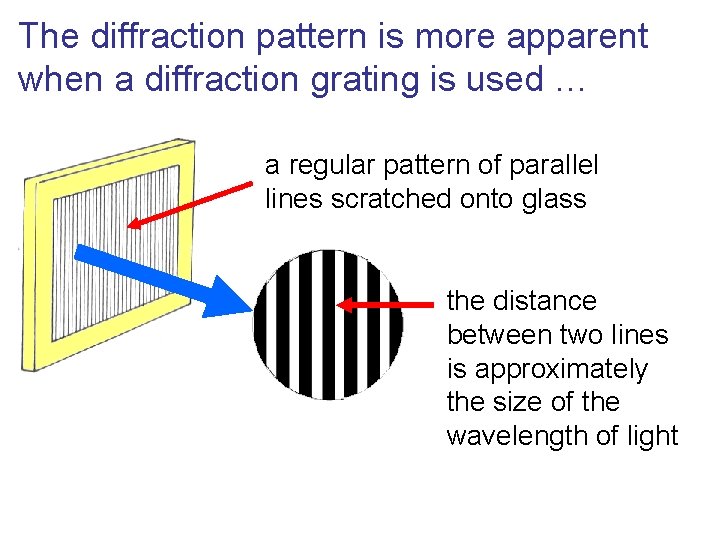 The diffraction pattern is more apparent when a diffraction grating is used …

a regular pattern of parallel lines scratched onto glass

the distance between two lines is approximately the size of the wavelength of light